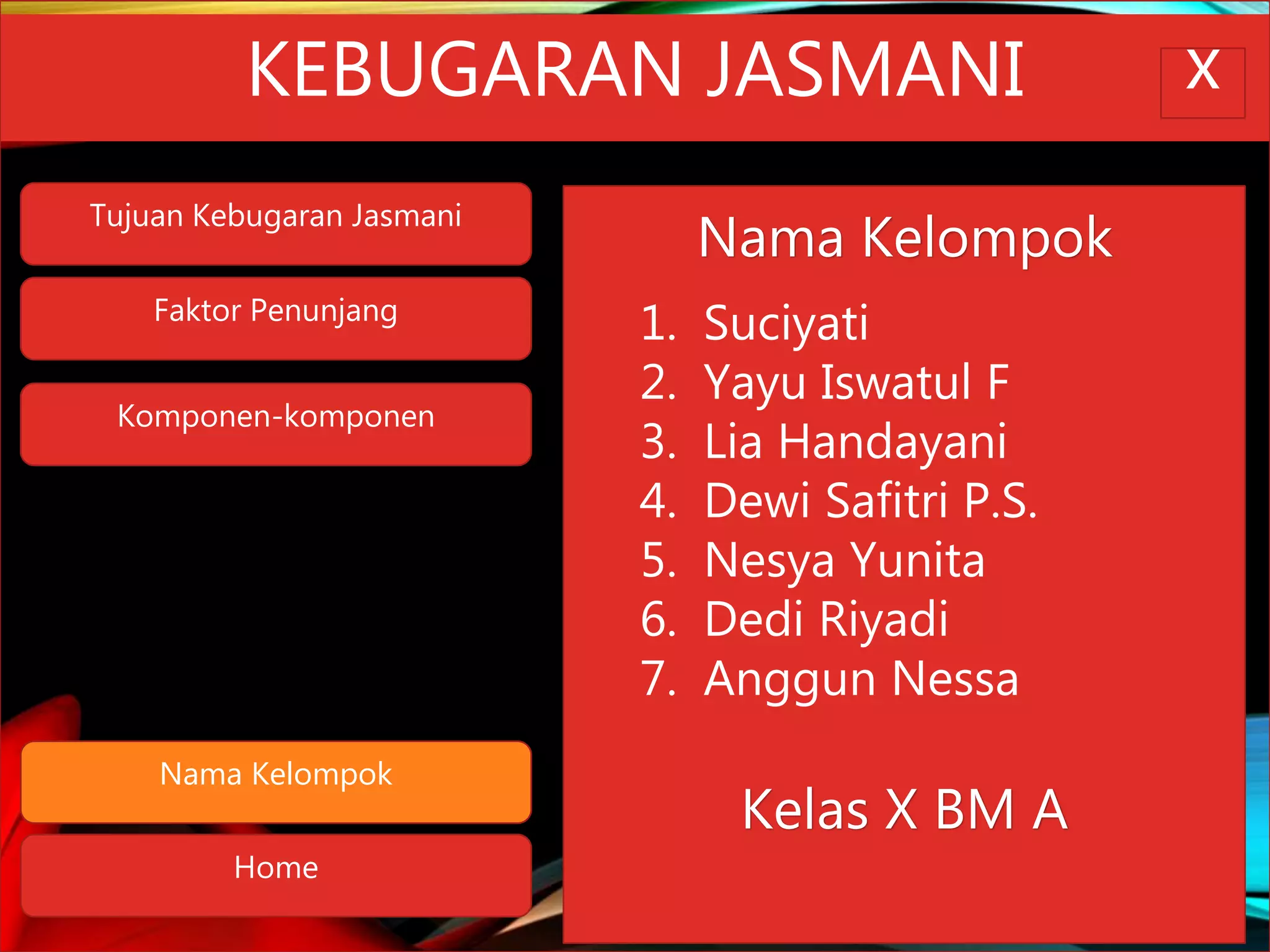 KEBUGARAN JASMANI

X

Tujuan Kebugaran Jasmani

Faktor Penunjang

Komponen-komponen

Nama Kelompok

Home

Nama Kelompok

1. Suciyati
2. Yayu Iswatul F
3. Lia Handayani
4. Dewi Safitri P.S.
5. Nesya Yunita
6. Dedi Riyadi
7. Anggun Nessa

Kelas X BM A